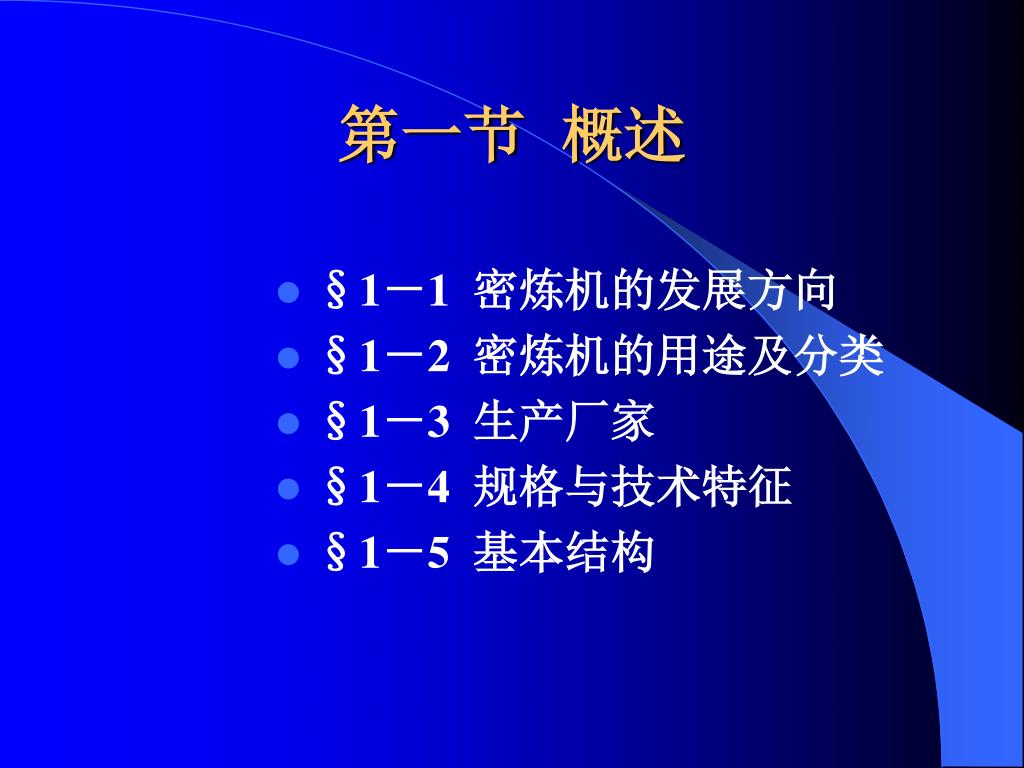 第一节 概述

- §1－1 密炼机的发展方向
- §1－2 密炼机的用途及分类
- §1－3 生产厂家
- §1－4 规格与技术特征
- §1－5 基本结构